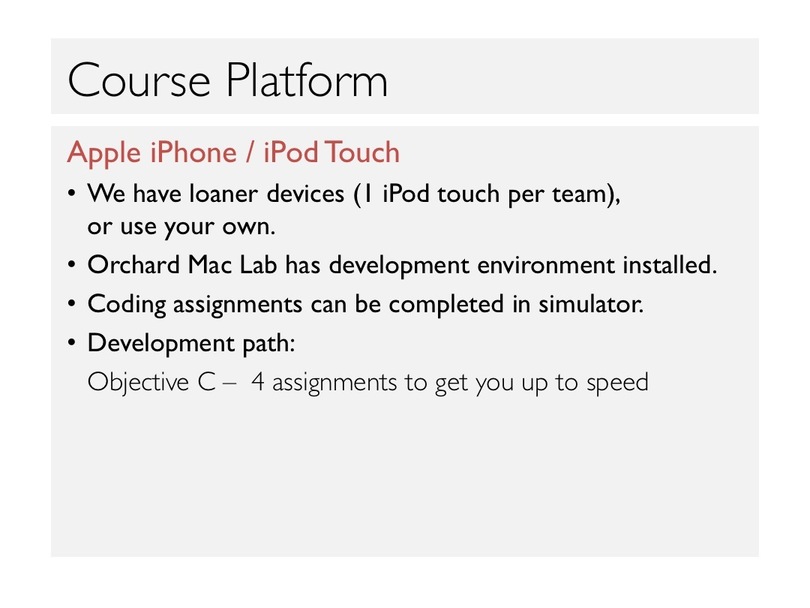 Course Platform

Apple iPhone / iPod Touch

• We have loaner devices (1 iPod touch per team), or use your own.

• Orchard Mac Lab has development environment installed.

• Coding assignments can be completed in simulator.

• Development path:

Objective C – 4 assignments to get you up to speed